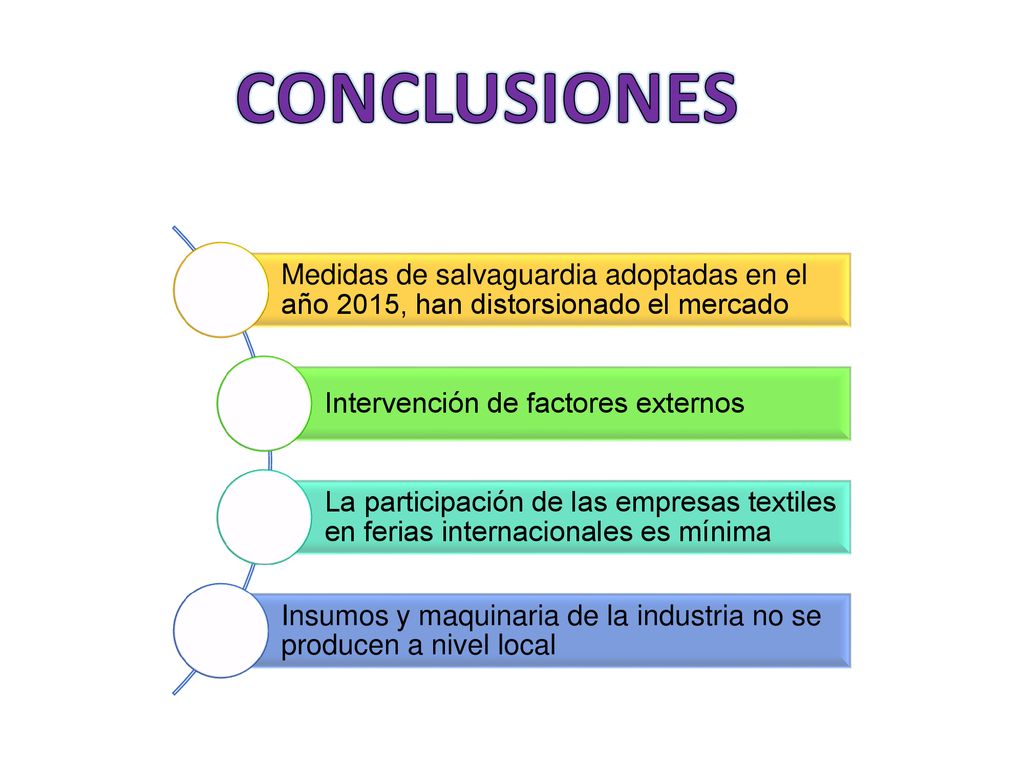 CONCLUSIONES

Medidas de salvaguardia adoptadas en el año 2015, han distorsionado el mercado

Intervención de factores externos

La participación de las empresas textiles en ferias internacionales es mínima

Insumos y maquinaria de la industria no se producen a nivel local